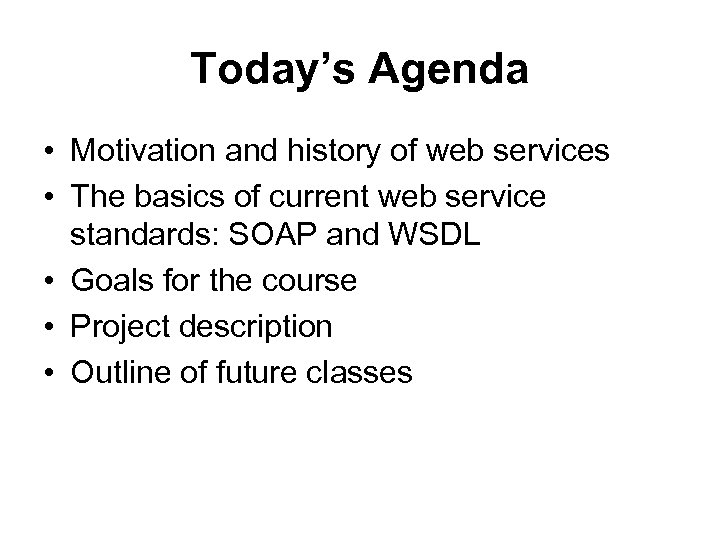 Today’s Agenda

• Motivation and history of web services
• The basics of current web service standards: SOAP and WSDL
• Goals for the course
• Project description
• Outline of future classes